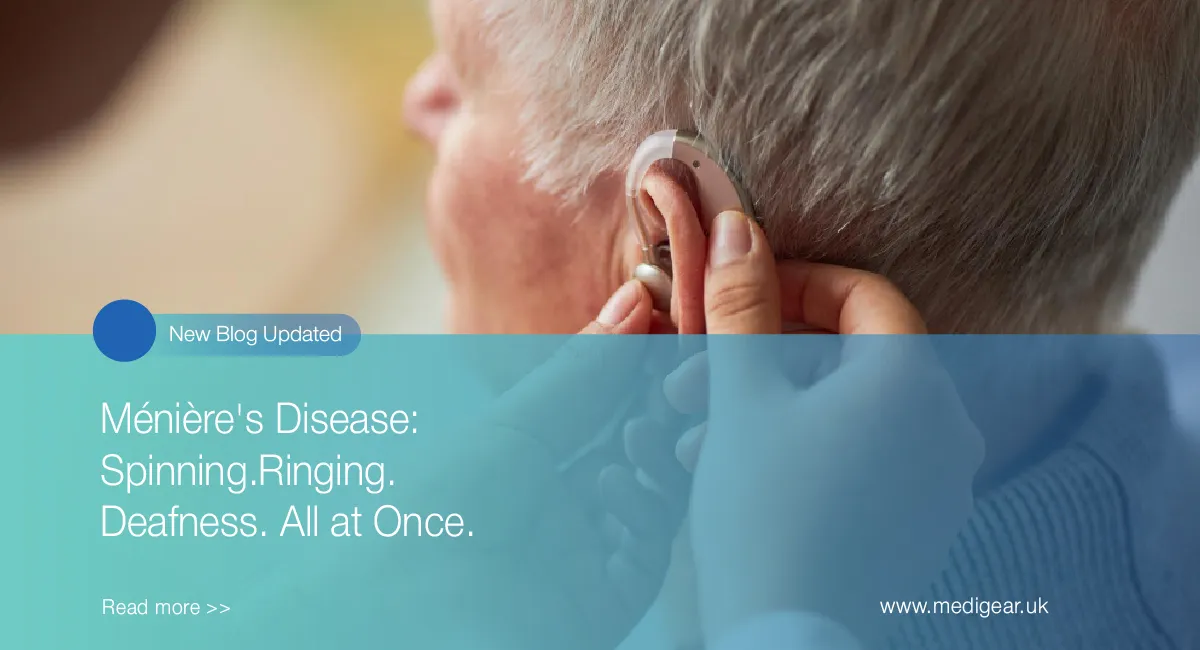 New Blog Updated

Ménière's Disease: Spinning.Ringing. Deafness. All at Once.

Read more >>

www.medigear.uk